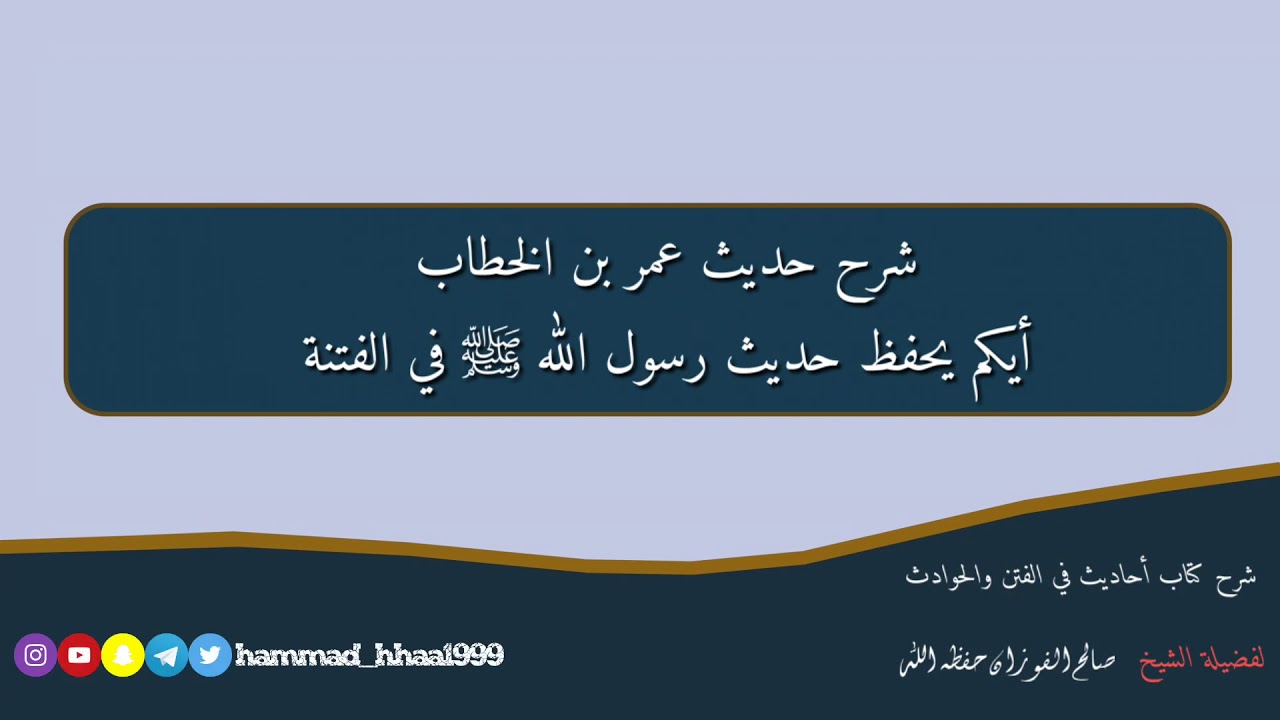 شرح حديث عمر بن الخطاب
أيكم يحفظ حديث رسول الله ﷺ في الفتنة

شرح كتاب أحاديث في الفتن والحوادث

لفضيلة الشيخ صالح الفوزان حفظه الله

hammad_hhaa1999